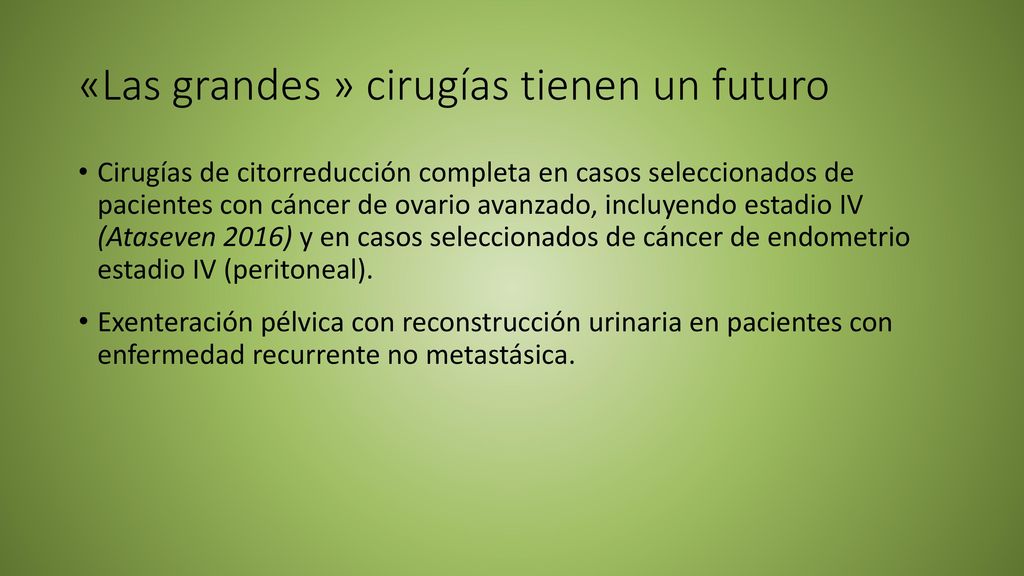 «Las grandes » cirugías tienen un futuro

• Cirugías de citorreducción completa en casos seleccionados de pacientes con cáncer de ovario avanzado, incluyendo estadio IV (Ataseven 2016) y en casos seleccionados de cáncer de endometrio estadio IV (peritoneal).

• Exenteración pélvica con reconstrucción urinaria en pacientes con enfermedad recurrente no metastásica.